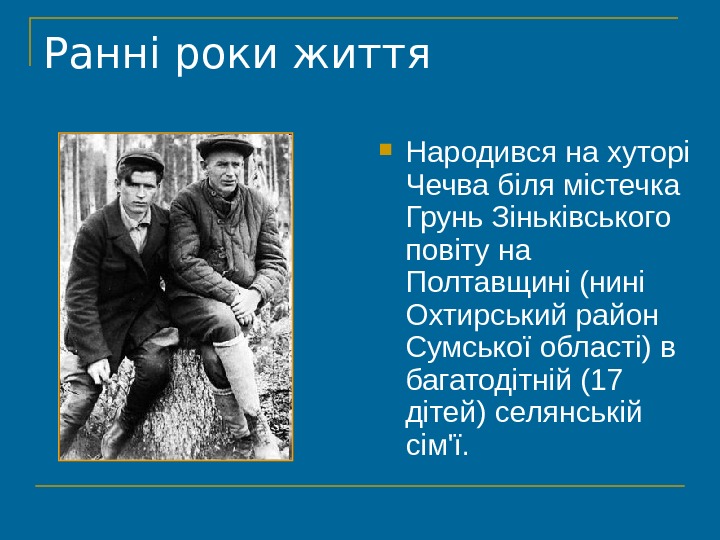 Ранні роки життя

Народився на хуторі Чечва біля містечка Грунь Зіньківського повіту на Полтавщині (нині Охтирський район Сумської області) в багатодітній (17 дітей) селянській сім'ї.